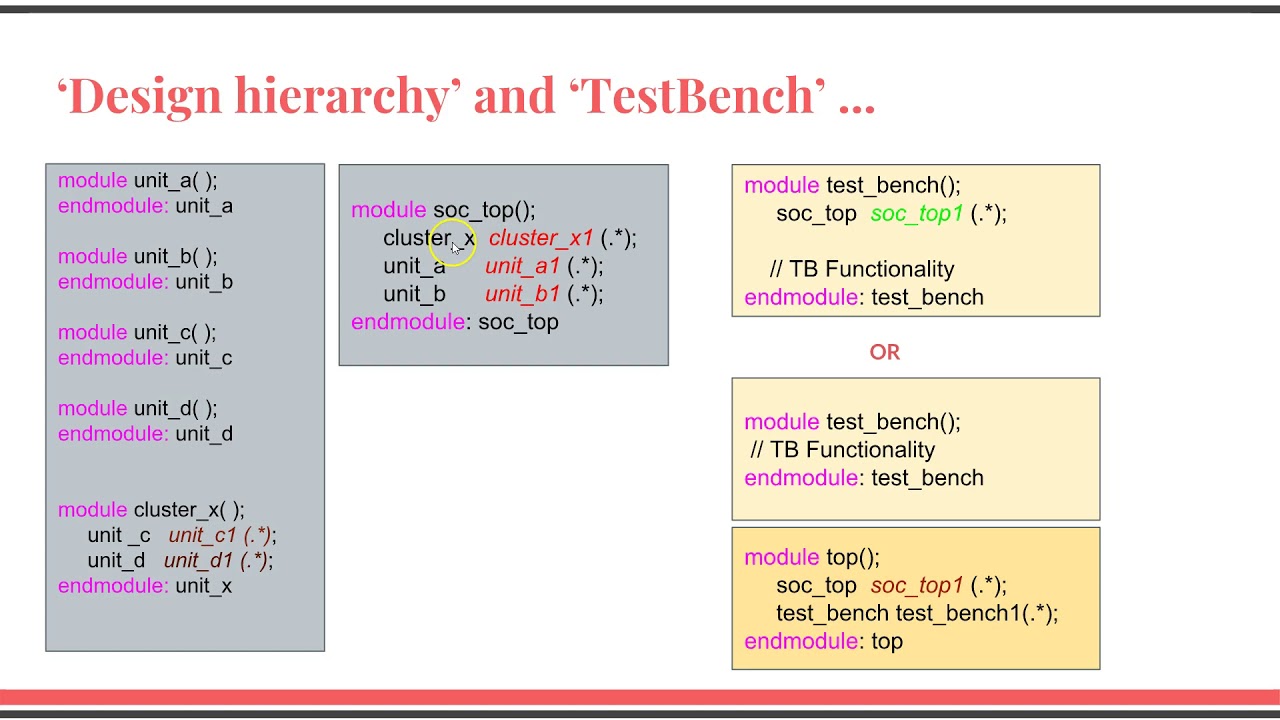 ‘Design hierarchy’ and ‘TestBench’ ...

module unit_a( );
endmodule: unit_a

module unit_b( );
endmodule: unit_b

module unit_c( );
endmodule: unit_c

module unit_d( );
endmodule: unit_d

module cluster_x( );
unit _c unit_c1 (.*);
unit_d unit_d1 (.*);
endmodule: unit_x

module soc_top();
cluster_x cluster_x1 (.*);
unit_a unit_a1 (.*);
unit_b unit_b1 (.*);
endmodule: soc_top

module test_bench();
soc_top soc_top1 (.*);

// TB Functionality
endmodule: test_bench

OR

module test_bench();
// TB Functionality
endmodule: test_bench

module top();
soc_top soc_top1 (.*);
test_bench test_bench1(.*);
endmodule: top